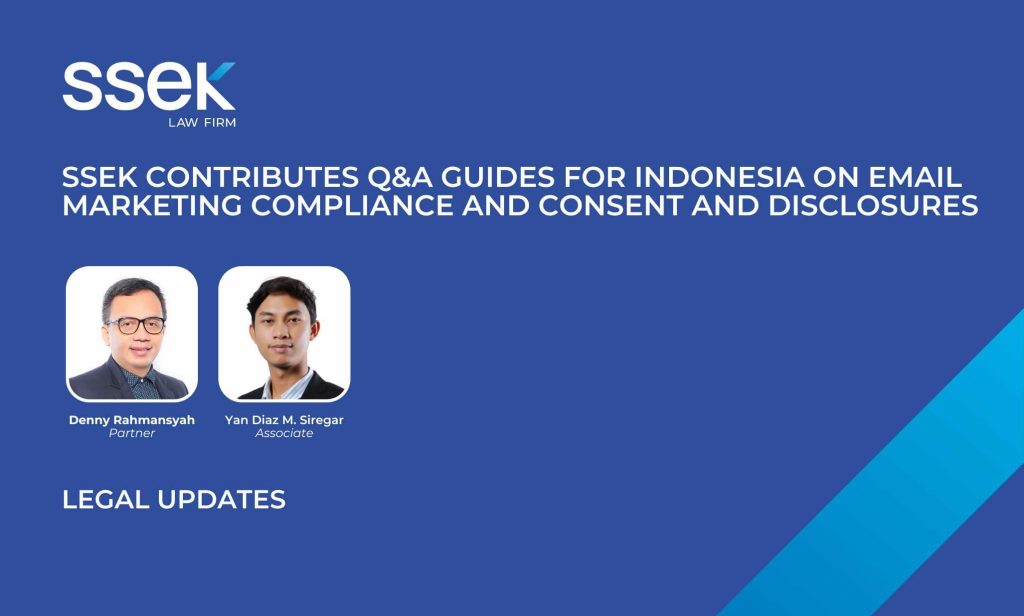 SSEK
LAW FIRM

SSEK CONTRIBUTES Q&A GUIDES FOR INDONESIA ON EMAIL MARKETING COMPLIANCE AND CONSENT AND DISCLOSURES

Denny Rahmansyah
Partner

Yan Diaz M. Siregar
Associate

LEGAL UPDATES